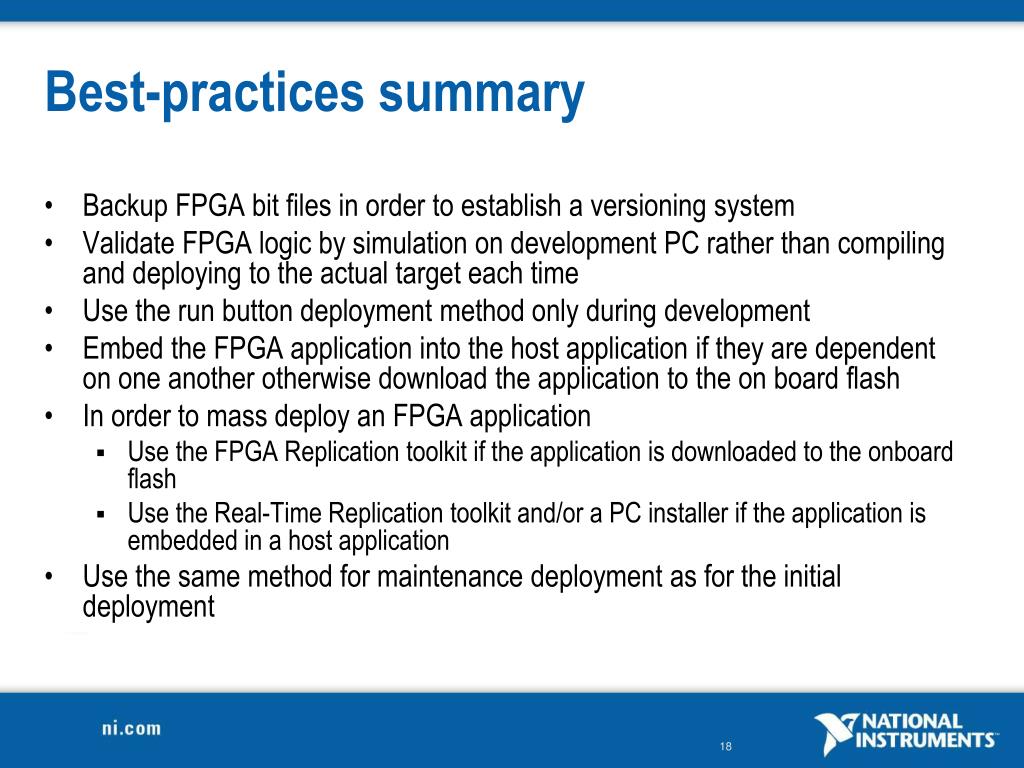 Best-practices summary

• Backup FPGA bit files in order to establish a versioning system
• Validate FPGA logic by simulation on development PC rather than compiling and deploying to the actual target each time
• Use the run button deployment method only during development
• Embed the FPGA application into the host application if they are dependent on one another otherwise download the application to the on board flash
• In order to mass deploy an FPGA application
▪ Use the FPGA Replication toolkit if the application is downloaded to the onboard flash
▪ Use the Real-Time Replication toolkit and/or a PC installer if the application is embedded in a host application
• Use the same method for maintenance deployment as for the initial deployment

ni.com

18

NATIONAL INSTRUMENTS™